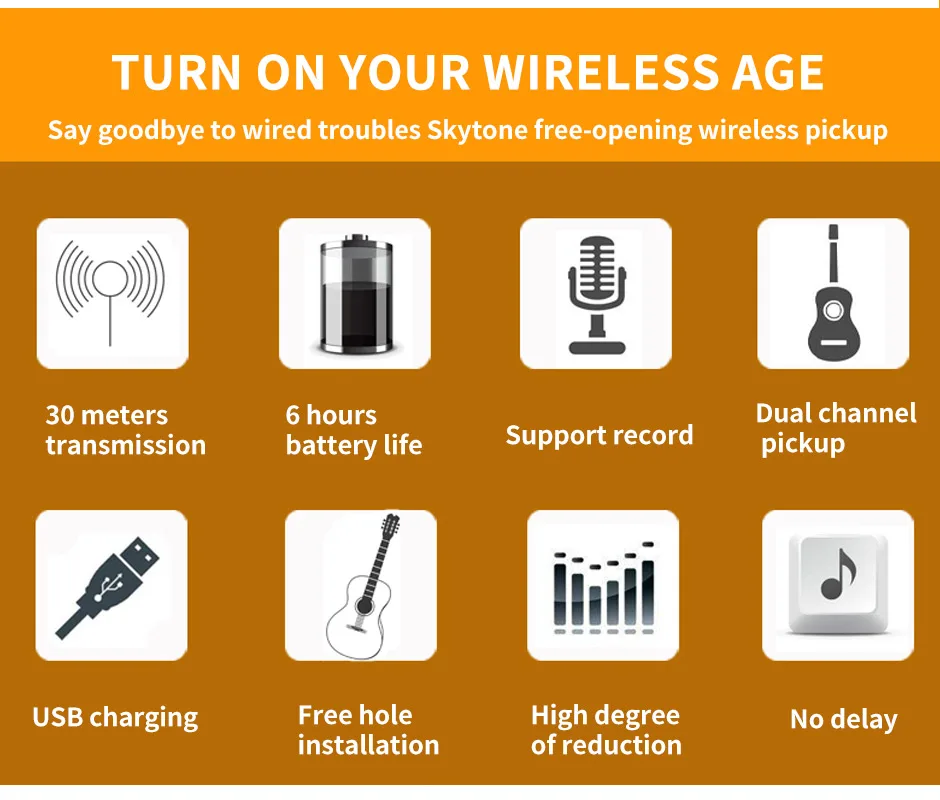 TURN ON YOUR WIRELESS AGE

Say goodbye to wired troubles Skytone free-opening wireless pickup

30 meters transmission

6 hours battery life

Support record

Dual channel pickup

USB charging

Free hole installation

High degree of reduction

No delay